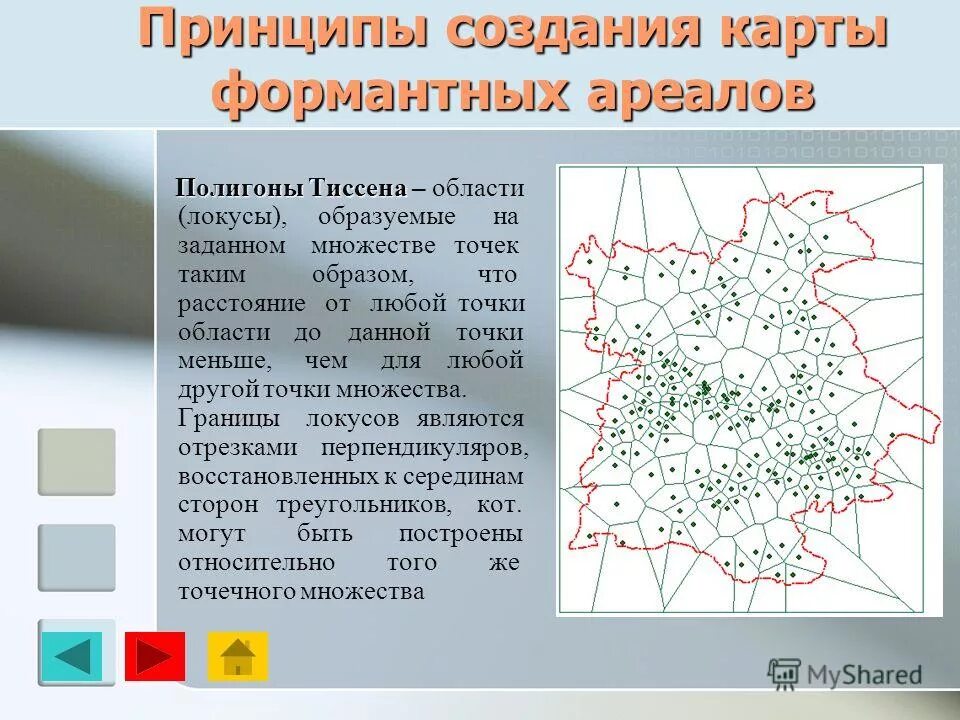 Принципы создания карты формантных ареалов

Полигоны Тиссена – области (локусы), образуемые на заданном множестве точек таким образом, что расстояние от любой точки области до данной точки меньше, чем для любой другой точки множества. Границы локусов являются отрезками перпендикуляров, восстановленных к серединам сторон треугольников, кот. могут быть построены относительно того же точечного множества

MyShared